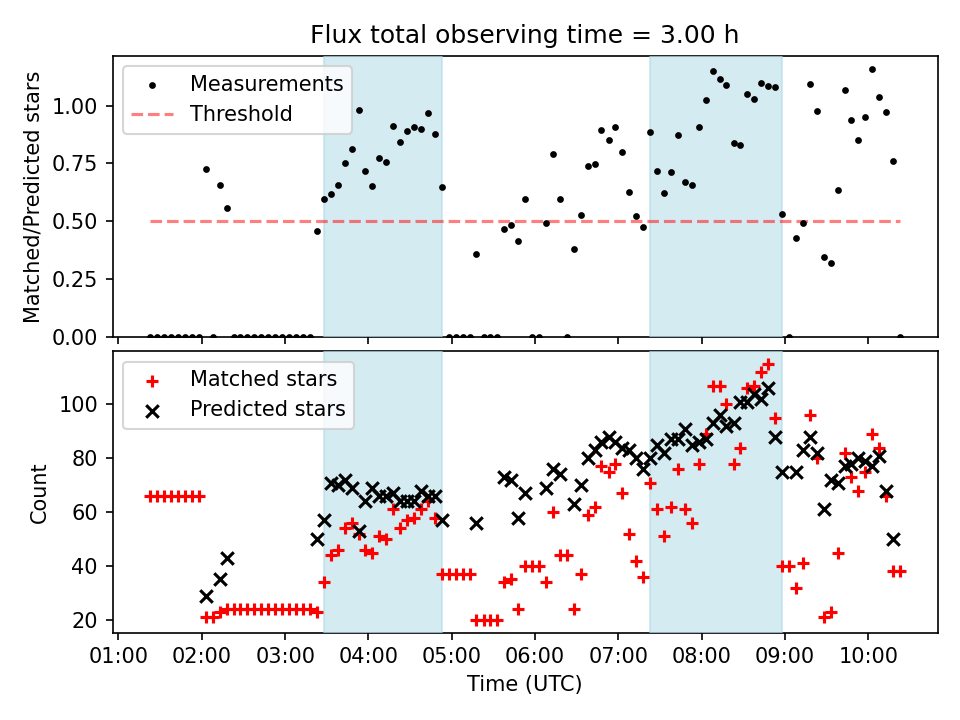 Flux total observing time = 3.00 h

Measurements
Threshold

Matched/Predicted stars

1.00
0.75
0.50
0.25
0.00

Matched stars
Predicted stars

Count

100
80
60
40
20

01:00 02:00 03:00 04:00 05:00 06:00 07:00 08:00 09:00 10:00

Time (UTC)